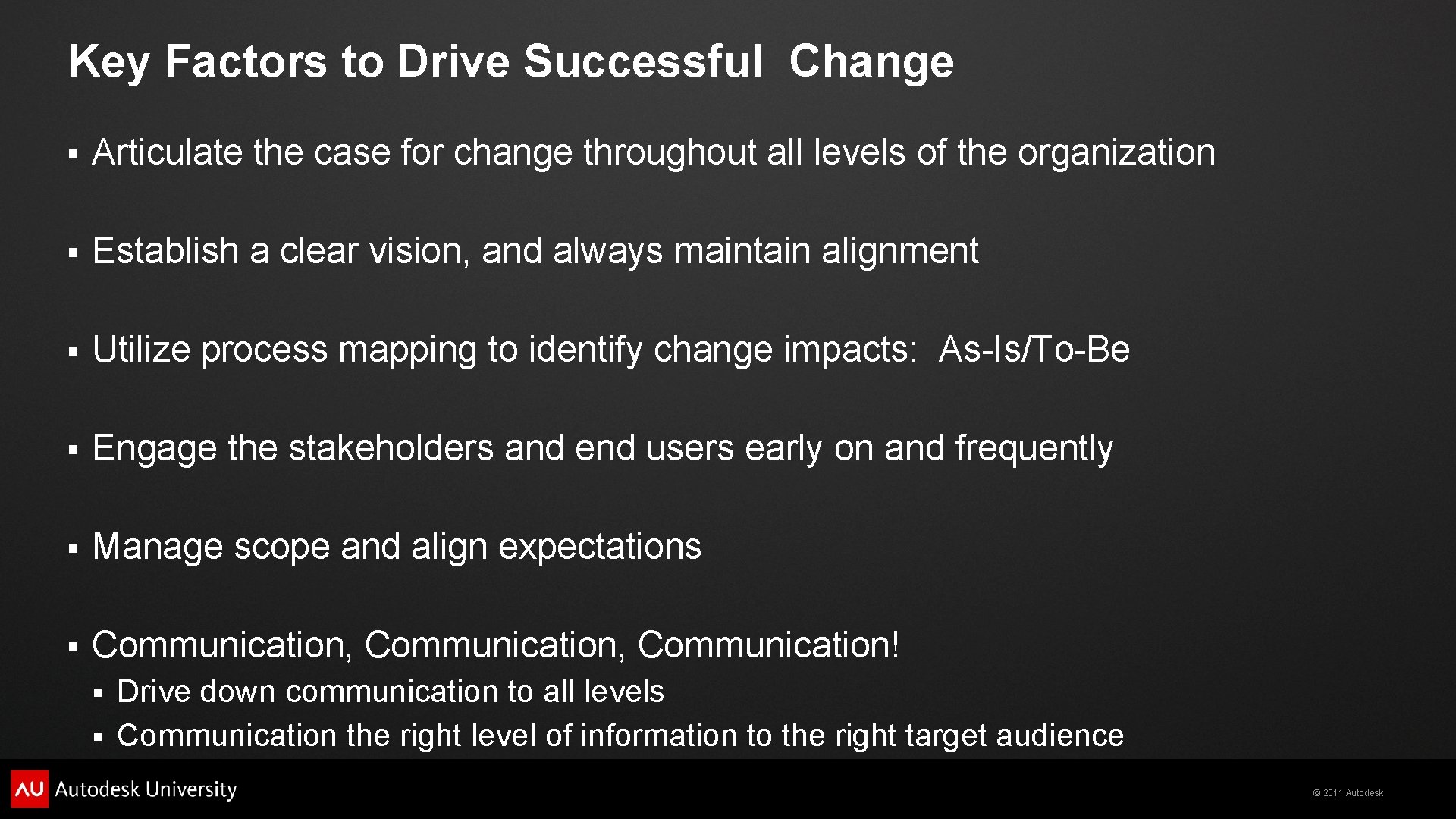 Key Factors to Drive Successful Change

▪ Articulate the case for change throughout all levels of the organization

▪ Establish a clear vision, and always maintain alignment

▪ Utilize process mapping to identify change impacts: As-Is/To-Be

▪ Engage the stakeholders and end users early on and frequently

▪ Manage scope and align expectations

▪ Communication, Communication, Communication!
▪ Drive down communication to all levels
▪ Communication the right level of information to the right target audience

AU Autodesk University

© 2011 Autodesk